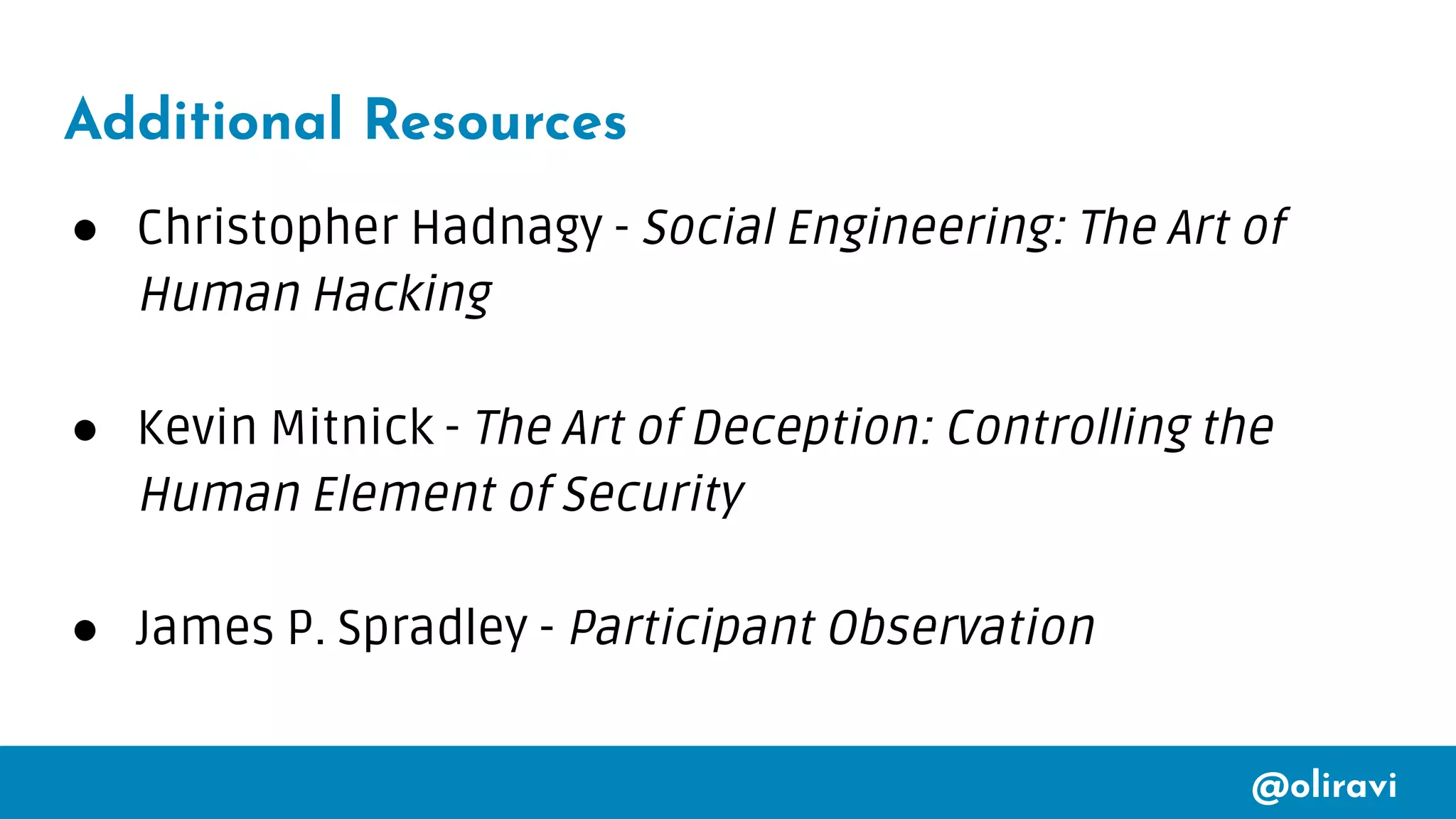 Additional Resources

● Christopher Hadnagy - Social Engineering: The Art of Human Hacking

● Kevin Mitnick - The Art of Deception: Controlling the Human Element of Security

● James P. Spradley - Participant Observation

@oliravi